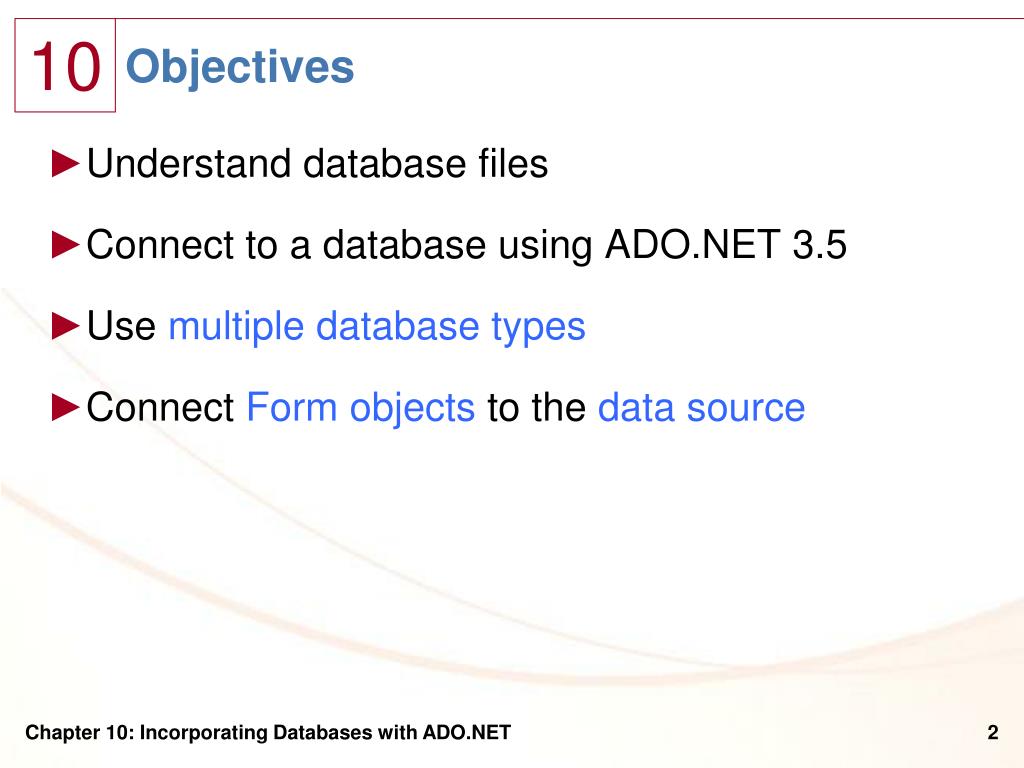 10 Objectives

►Understand database files

►Connect to a database using ADO.NET 3.5

►Use multiple database types

►Connect Form objects to the data source

Chapter 10: Incorporating Databases with ADO.NET

2